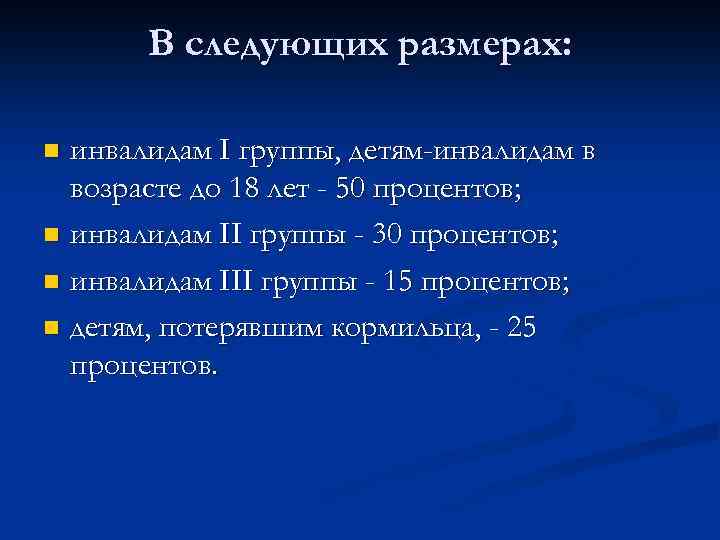 В следующих размерах:

- инвалидам I группы, детям-инвалидам в возрасте до 18 лет - 50 процентов;
- инвалидам II группы - 30 процентов;
- инвалидам III группы - 15 процентов;
- детям, потерявшим кормильца, - 25 процентов.